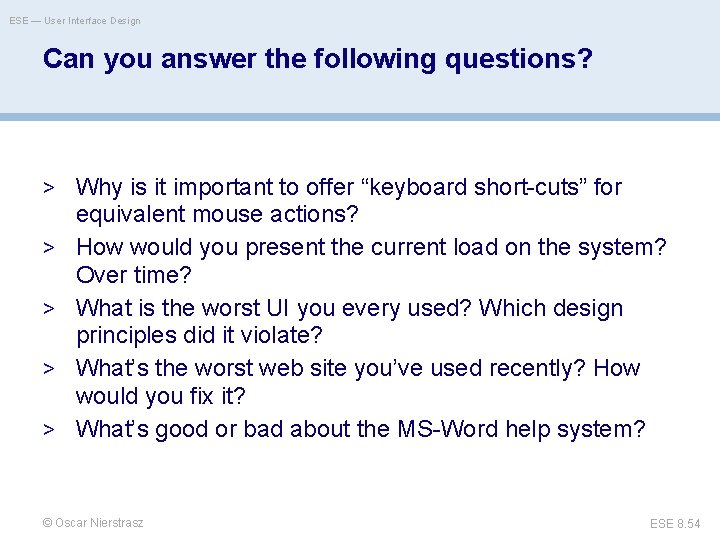 ESE — User Interface Design

Can you answer the following questions?

> Why is it important to offer “keyboard short-cuts” for equivalent mouse actions?

> How would you present the current load on the system? Over time?

> What is the worst UI you every used? Which design principles did it violate?

> What’s the worst web site you’ve used recently? How would you fix it?

> What’s good or bad about the MS-Word help system?

© Oscar Nierstrasz

ESE 8.54